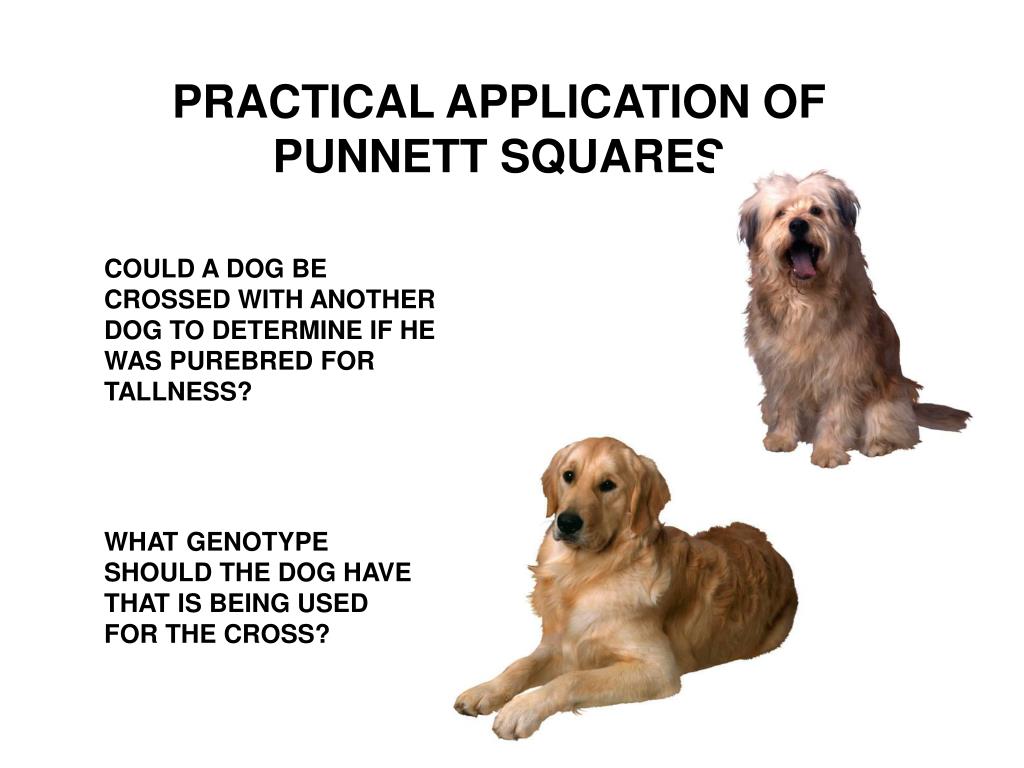 PRACTICAL APPLICATION OF PUNNETT SQUARES

COULD A DOG BE CROSSED WITH ANOTHER DOG TO DETERMINE IF HE WAS PUREBRED FOR TALLNESS?

WHAT GENOTYPE SHOULD THE DOG HAVE THAT IS BEING USED FOR THE CROSS?